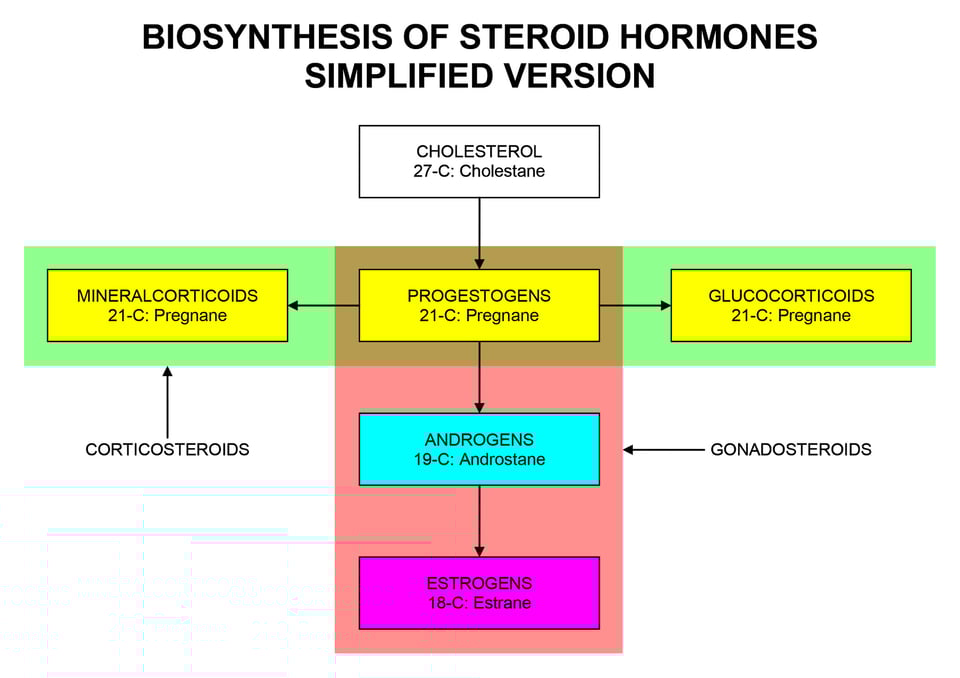 BIOSYNTHESIS OF STEROID HORMONES
SIMPLIFIED VERSION

CHOLESTEROL
27-C: Cholestane

MINERALCORTICOIDS
21-C: Pregnane

PROGESTOGENS
21-C: Pregnane

GLUCOCORTICOIDS
21-C: Pregnane

CORTICOSTEROIDS

ANDROGENS
19-C: Androstane

GONADOSTEROIDS

ESTROGENS
18-C: Estrane